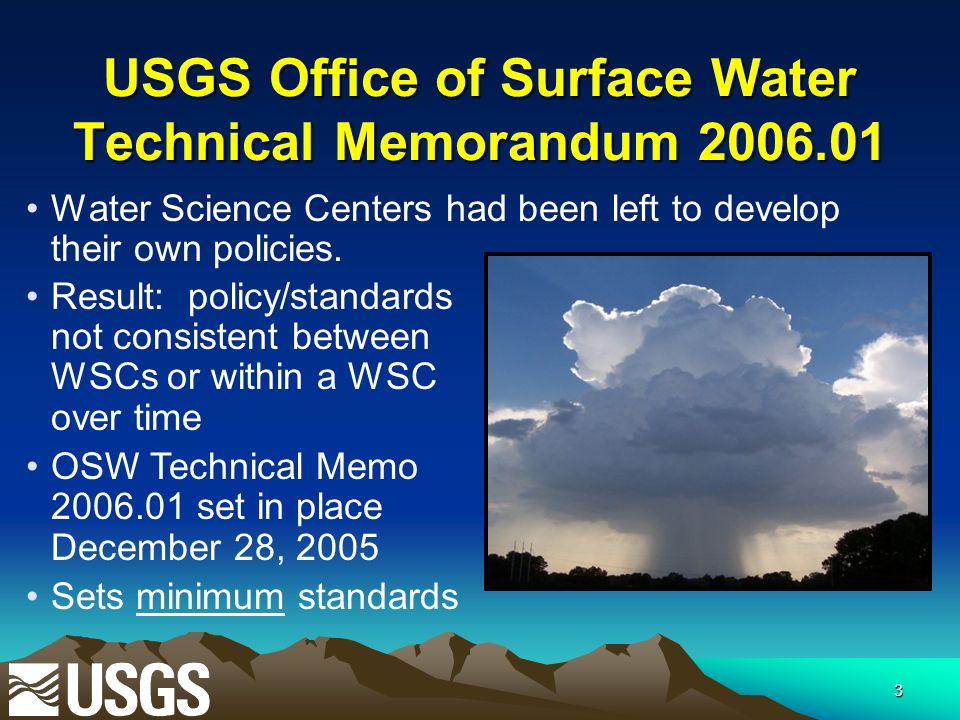 USGS Office of Surface Water Technical Memorandum 2006.01

• Water Science Centers had been left to develop their own policies.
• Result: policy/standards not consistent between WSCs or within a WSC over time
• OSW Technical Memo 2006.01 set in place December 28, 2005
• Sets minimum standards

USGS

3